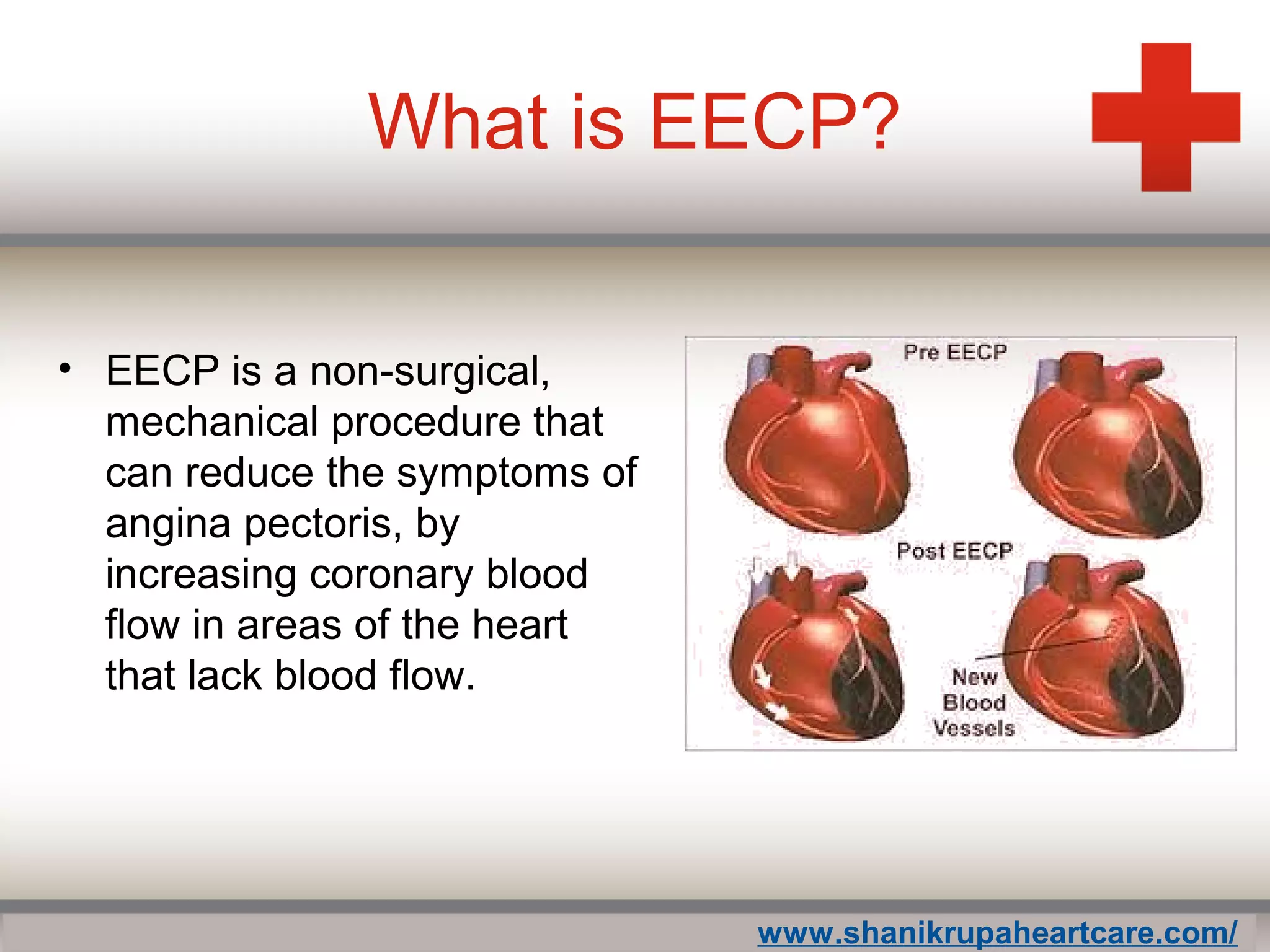 What is EECP?

• EECP is a non-surgical, mechanical procedure that can reduce the symptoms of angina pectoris, by increasing coronary blood flow in areas of the heart that lack blood flow.

Pre EECP

Post EECP

New Blood Vessels

www.shanikrupaheartcare.com/